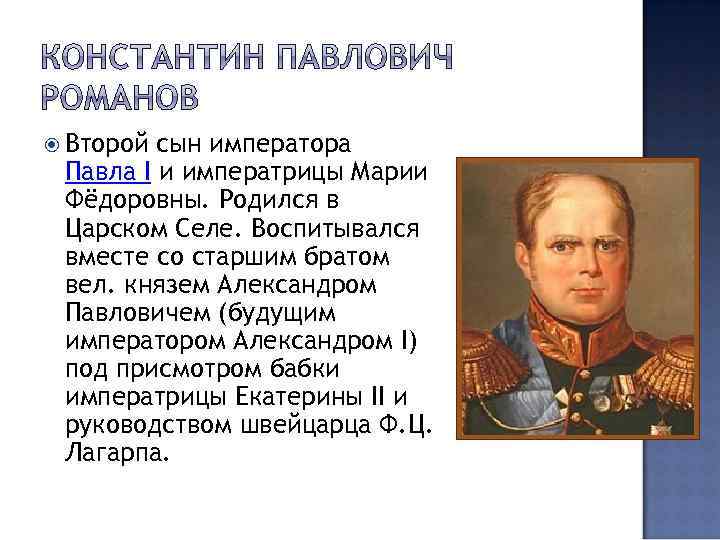 КОНСТАНТИН ПАВЛОВИЧ РОМАНОВ

Второй сын императора Павла I и императрицы Марии Фёдоровны. Родился в Царском Селе. Воспитывался вместе со старшим братом вел. князем Александром Павловичем (будущим императором Александром I) под присмотром бабки императрицы Екатерины II и руководством швейцарца Ф.Ц. Лагарпа.